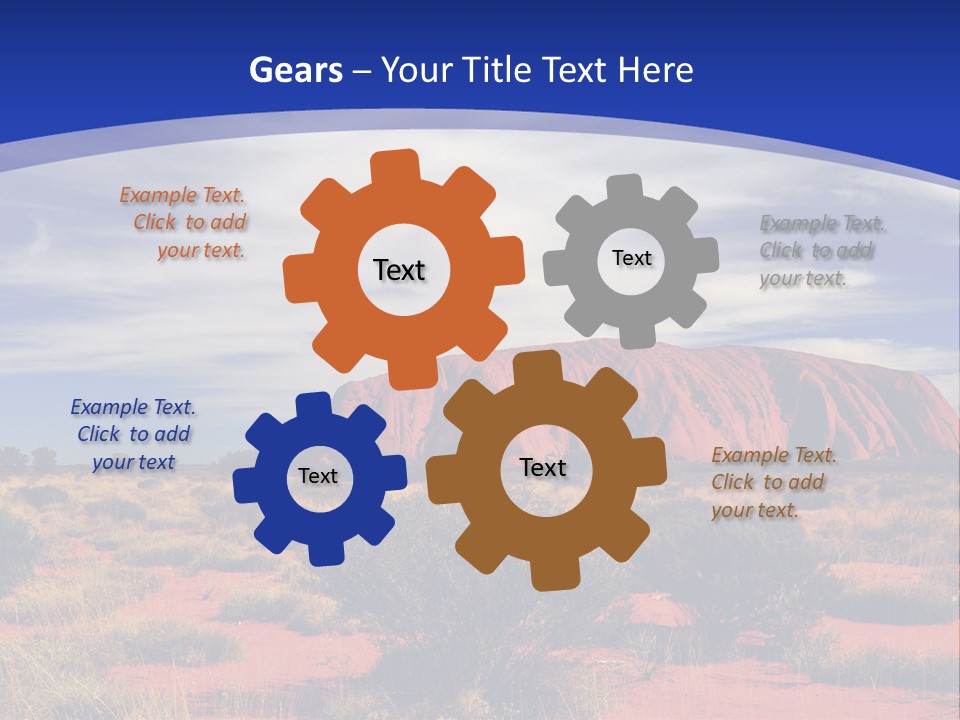 Gears – Your Title Text Here

Example Text. Click to add your text.

Text

Text

Example Text. Click to add your text.

Example Text. Click to add your text

Text

Text

Example Text. Click to add your text.